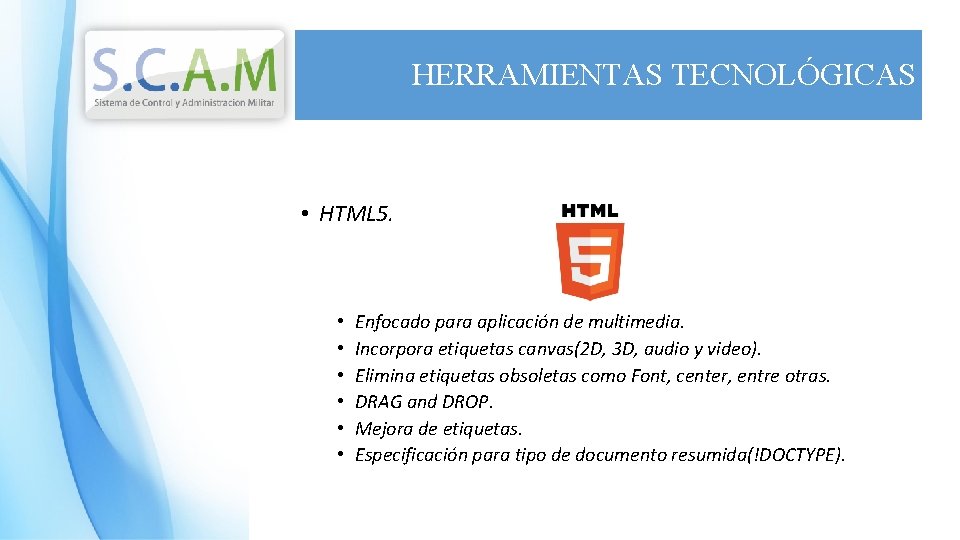 S.C.A.M
Sistema de Control y Administracion Militar

HERRAMIENTAS TECNOLÓGICAS

• HTML5.

HTML
5

• Enfocado para aplicación de multimedia.
• Incorpora etiquetas canvas(2D, 3D, audio y video).
• Elimina etiquetas obsoletas como Font, center, entre otras.
• DRAG and DROP.
• Mejora de etiquetas.
• Especificación para tipo de documento resumida(!DOCTYPE).